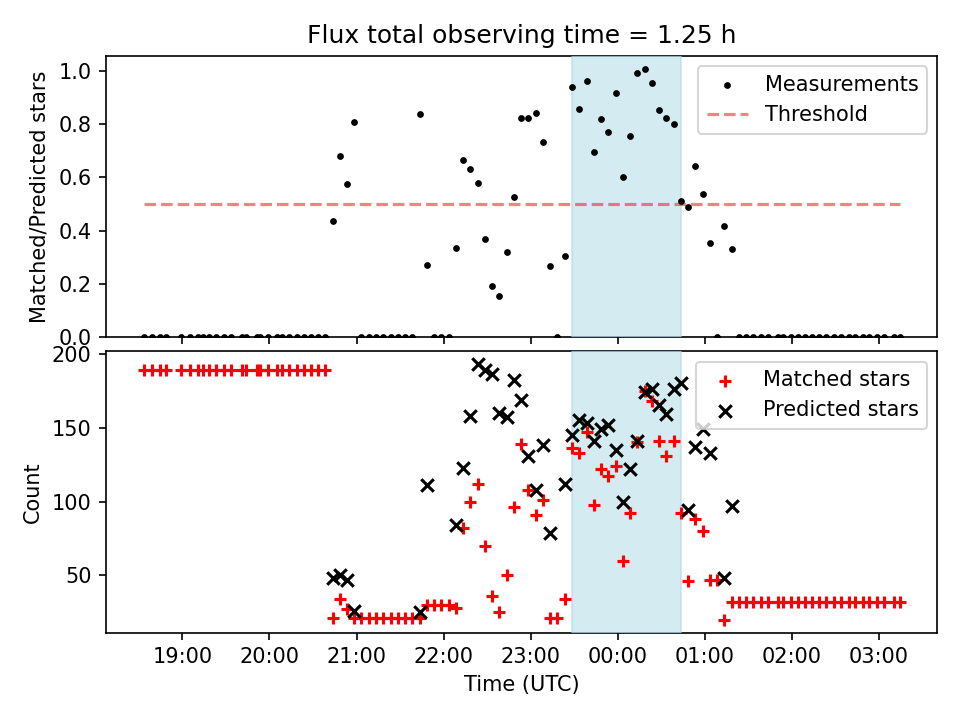 Flux total observing time = 1.25 h

Matched/Predicted stars

1.0
0.8
0.6
0.4
0.2
0.0

Measurements
Threshold

Count

200
150
100
50

Matched stars
Predicted stars

19:00
20:00
21:00
22:00
23:00
00:00
01:00
02:00
03:00

Time (UTC)